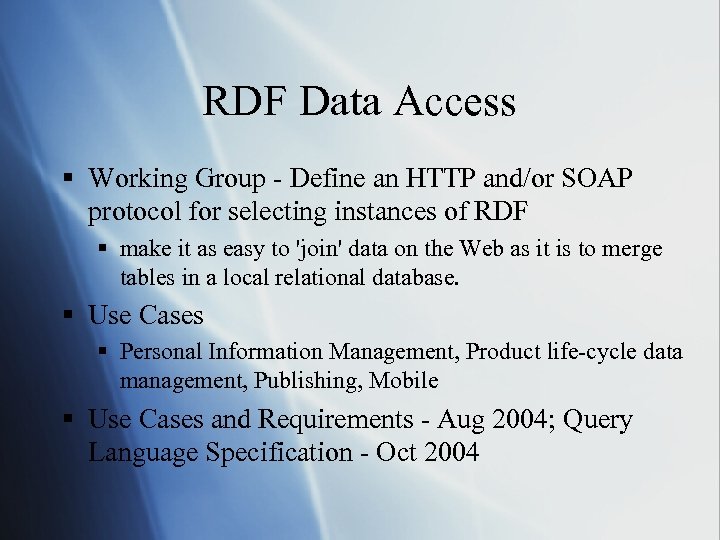 RDF Data Access

▪ Working Group - Define an HTTP and/or SOAP protocol for selecting instances of RDF
  ▪ make it as easy to 'join' data on the Web as it is to merge tables in a local relational database.
▪ Use Cases
  ▪ Personal Information Management, Product life-cycle data management, Publishing, Mobile
▪ Use Cases and Requirements - Aug 2004; Query Language Specification - Oct 2004